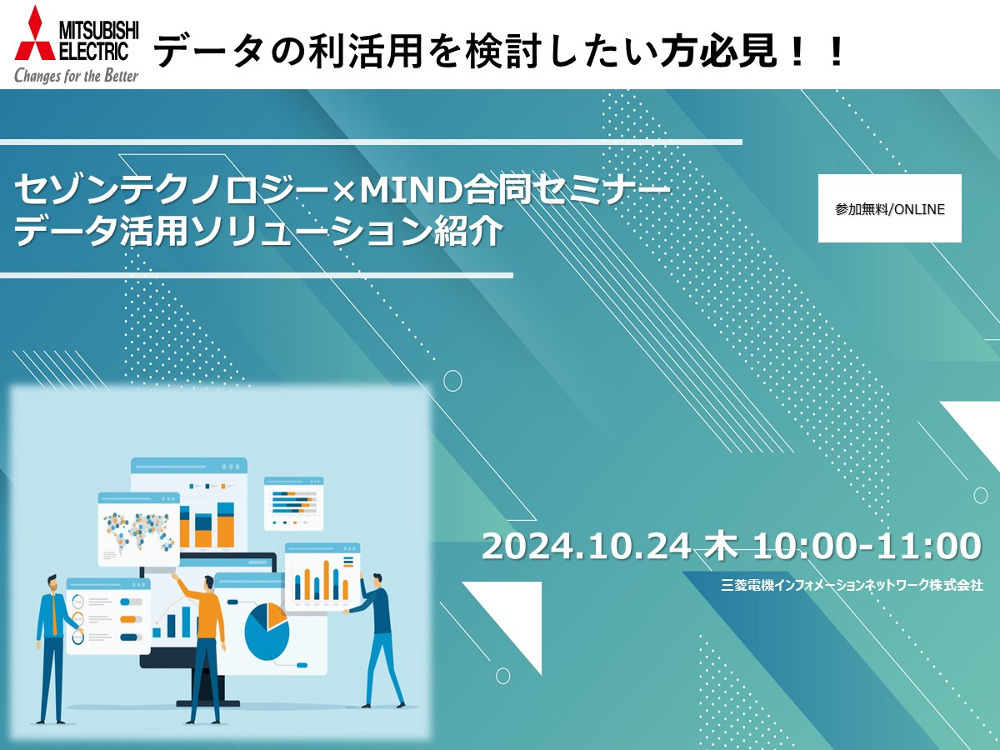 MITSUBISHI ELECTRIC
Changes for the Better

データの利活用を検討したい方必見！！

セゾンテクノロジー×MIND合同セミナー
データ活用ソリューション紹介

参加無料/ONLINE

2024.10.24 木 10:00-11:00

三菱電機インフォメーションネットワーク株式会社